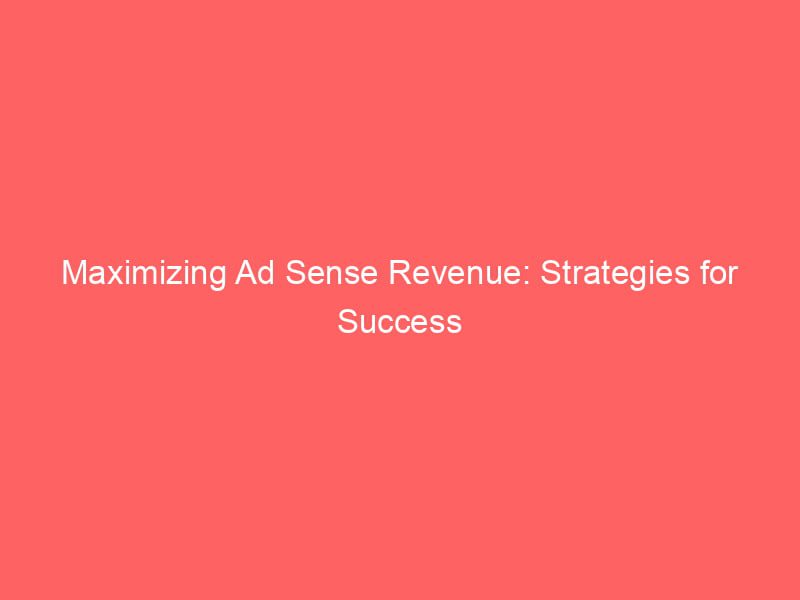 Maximizing Ad Sense Revenue: Strategies for Success